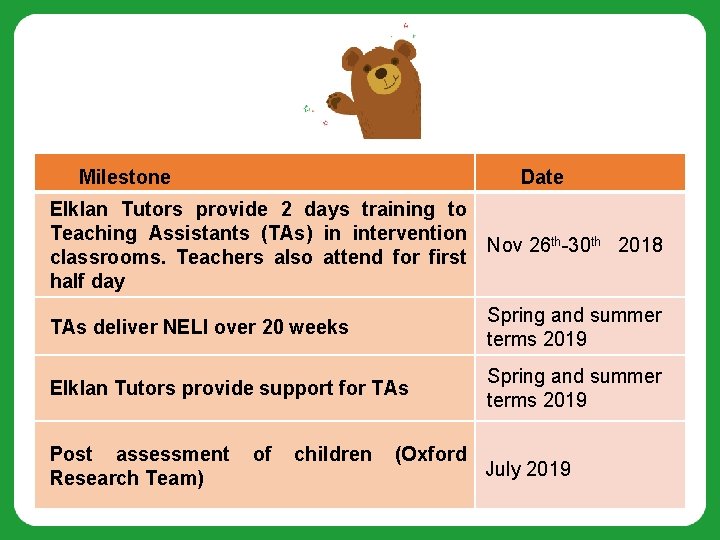 | Milestone | Date |
|---|---|
| Elklan Tutors provide 2 days training to Teaching Assistants (TAs) in intervention classrooms. Teachers also attend for first half day | Nov 26$^{th}$-30$^{th}$ 2018 |
| TAs deliver NELI over 20 weeks | Spring and summer terms 2019 |
| Elklan Tutors provide support for TAs | Spring and summer terms 2019 |
| Post assessment of children (Oxford Research Team) | July 2019 |